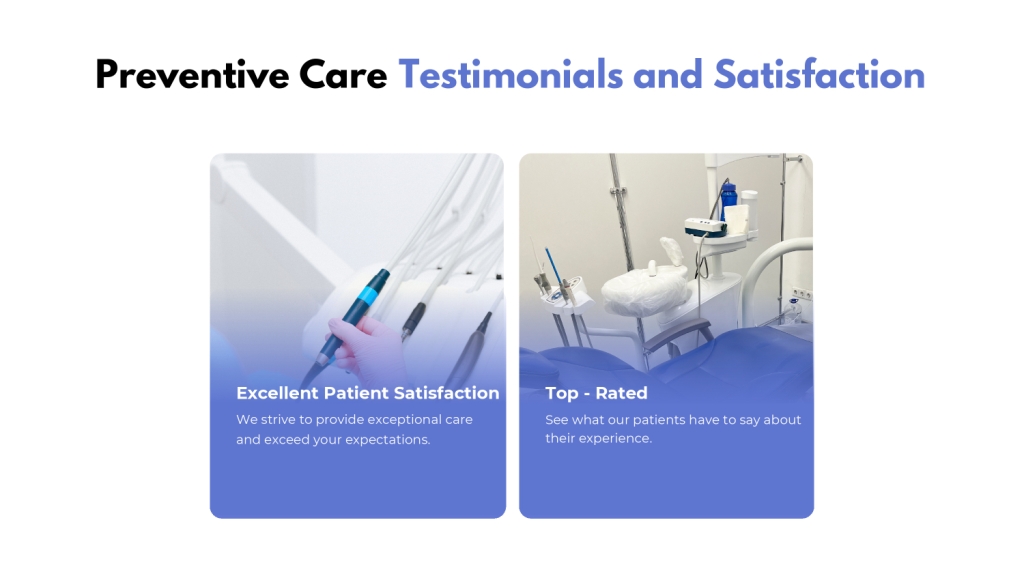 Preventive Care Testimonials and Satisfaction

Excellent Patient Satisfaction

We strive to provide exceptional care and exceed your expectations.

Top - Rated

See what our patients have to say about their experience.